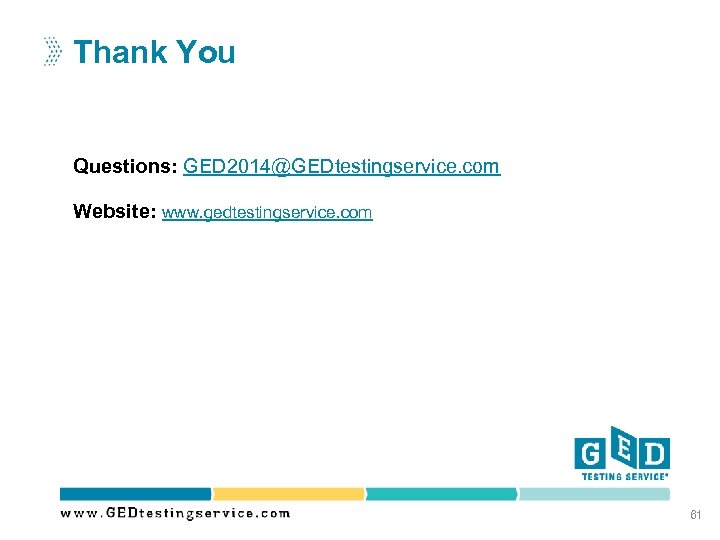 Thank You

Questions: GED2014@GEDtestingservice.com

Website: www.gedtestingservice.com

GED TESTING SERVICE®

www.GEDtestingservice.com

61